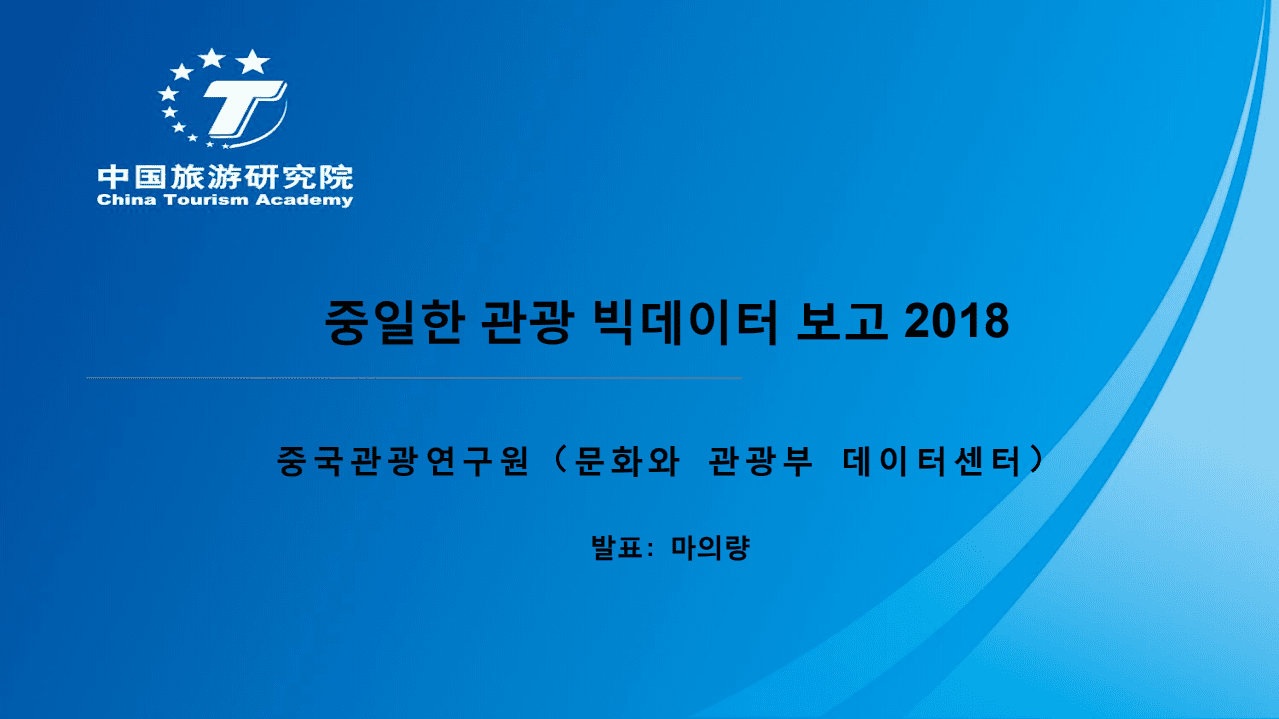 中国旅游研究院
China Tourism Academy

중일한 관광 빅데이터 보고 2018

중국관광연구원（문화와 관광부 데이터센터）

발표: 마의량